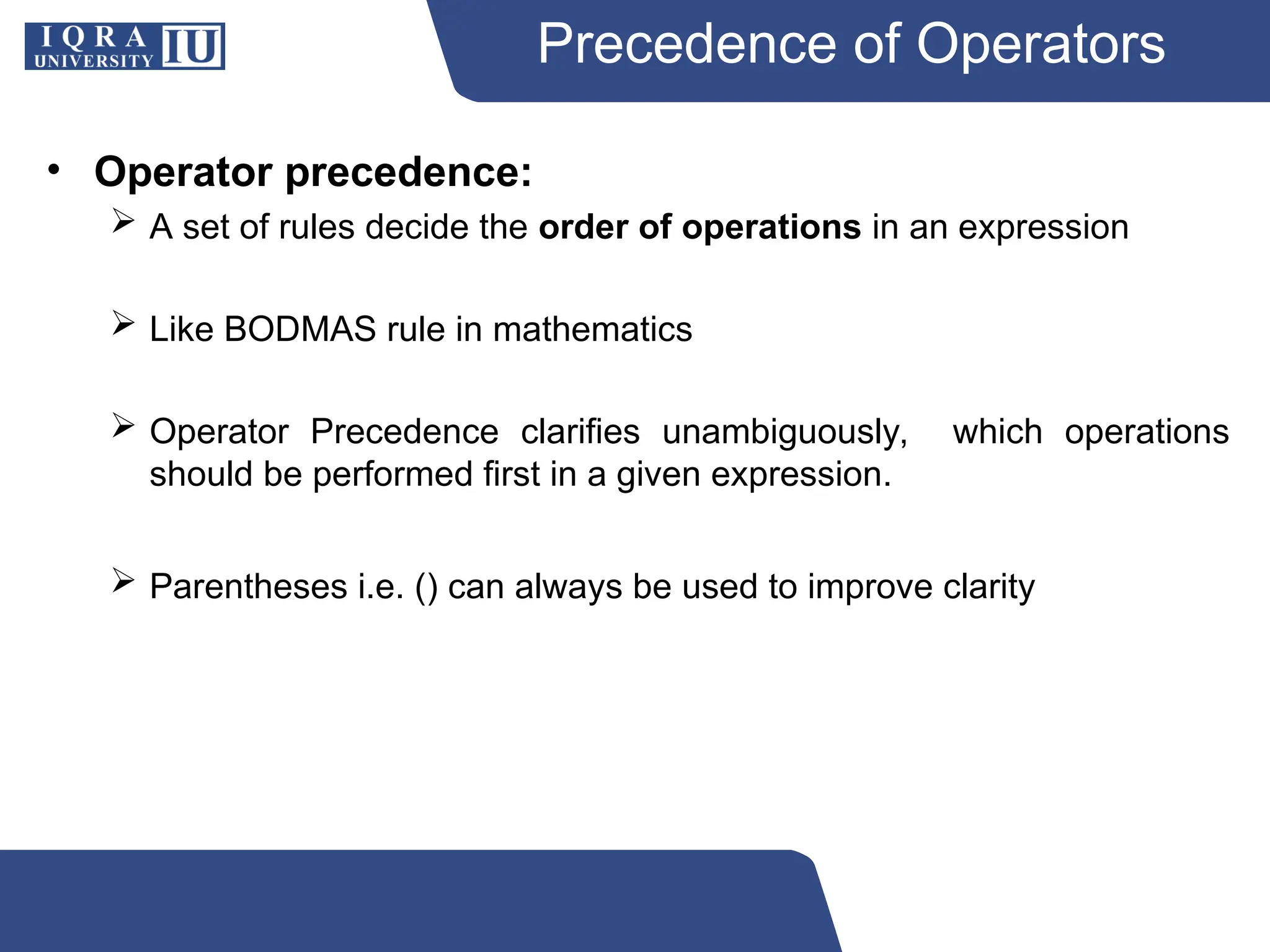 IQRA UNIVERSITY IU

Precedence of Operators

• Operator precedence:

➢ A set of rules decide the order of operations in an expression

➢ Like BODMAS rule in mathematics

➢ Operator Precedence clarifies unambiguously, which operations should be performed first in a given expression.

➢ Parentheses i.e. () can always be used to improve clarity